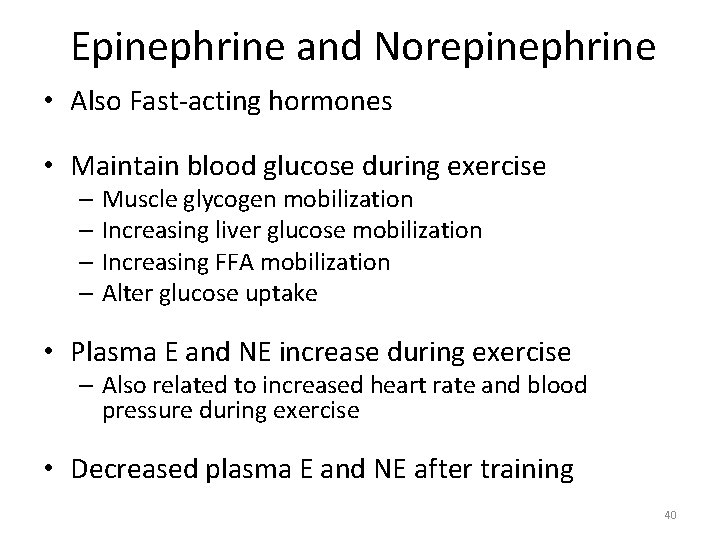 Epinephrine and Norepinephrine

• Also Fast-acting hormones

• Maintain blood glucose during exercise
– Muscle glycogen mobilization
– Increasing liver glucose mobilization
– Increasing FFA mobilization
– Alter glucose uptake

• Plasma E and NE increase during exercise
– Also related to increased heart rate and blood pressure during exercise

• Decreased plasma E and NE after training

40